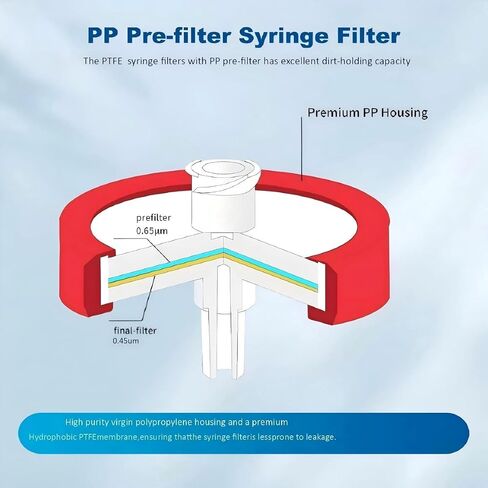 PP Pre-filter Syringe Filter

The PTFE syringe filters with PP pre-filter has excellent dirt-holding capacity

Premium PP Housing

prefilter
0.65μm

final-filter
0.45um

High purity virgin polypropylene housing and a premium
Hydrophobic PTFEmembrane,ensuring thatthe syringe filteris lessprone to leakage.